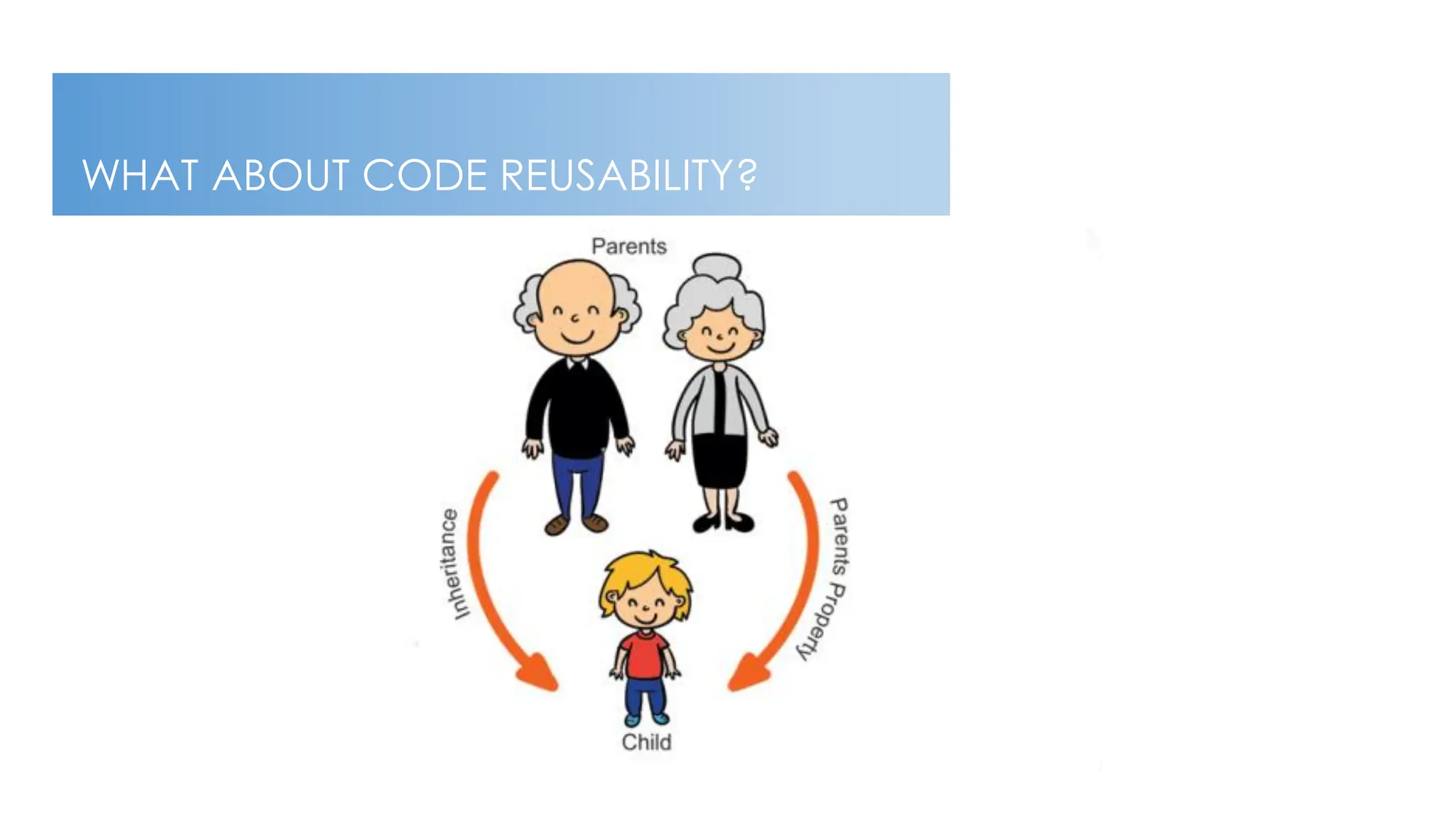 WHAT ABOUT CODE REUSABILITY?

Parents

Inheritance

Parents Property

Child